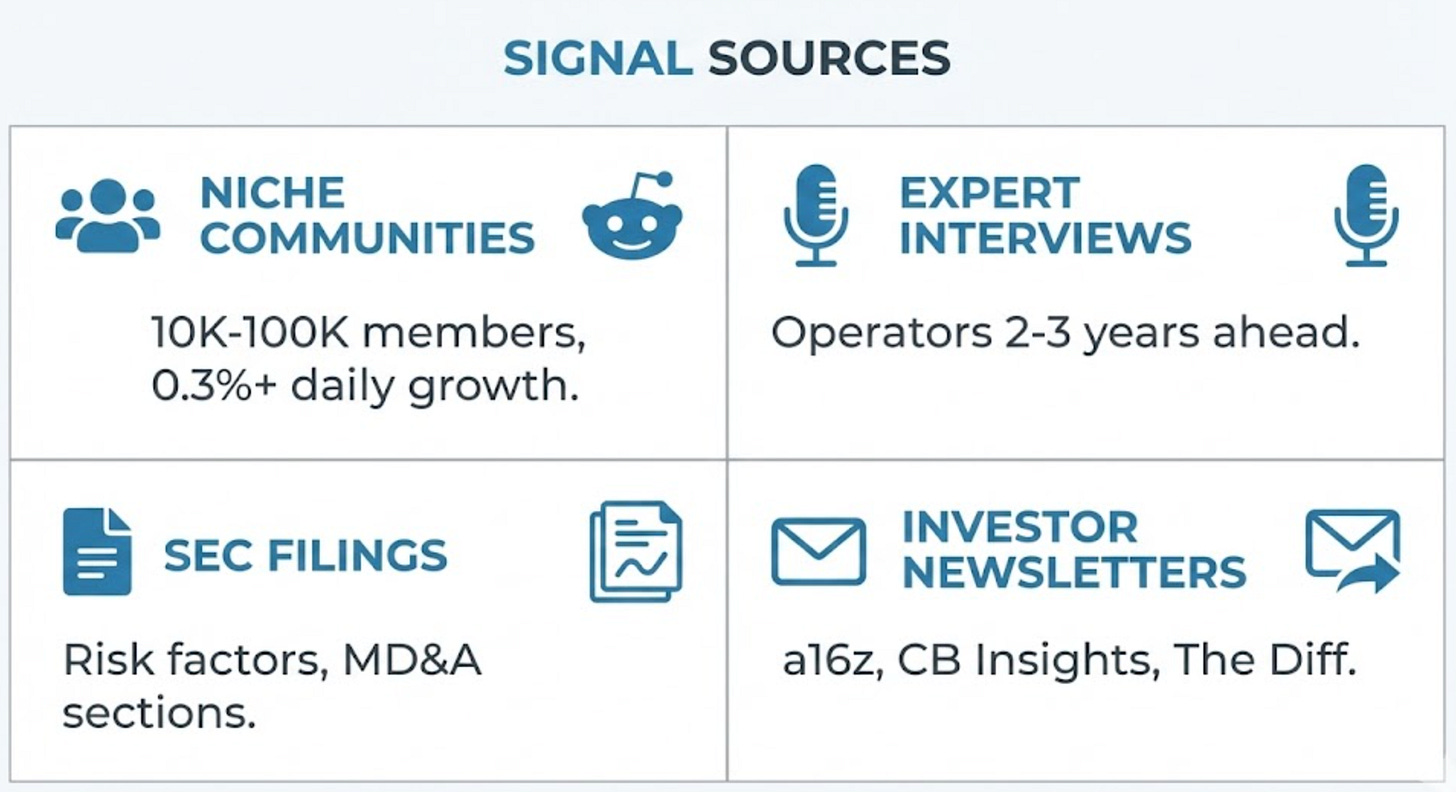 SIGNAL SOURCES

NICHE COMMUNITIES

10K-100K members, 0.3%+ daily growth.

EXPERT INTERVIEWS

Operators 2-3 years ahead.

SEC FILINGS

Risk factors, MD&A sections.

INVESTOR NEWSLETTERS

a16z, CB Insights, The Diff.